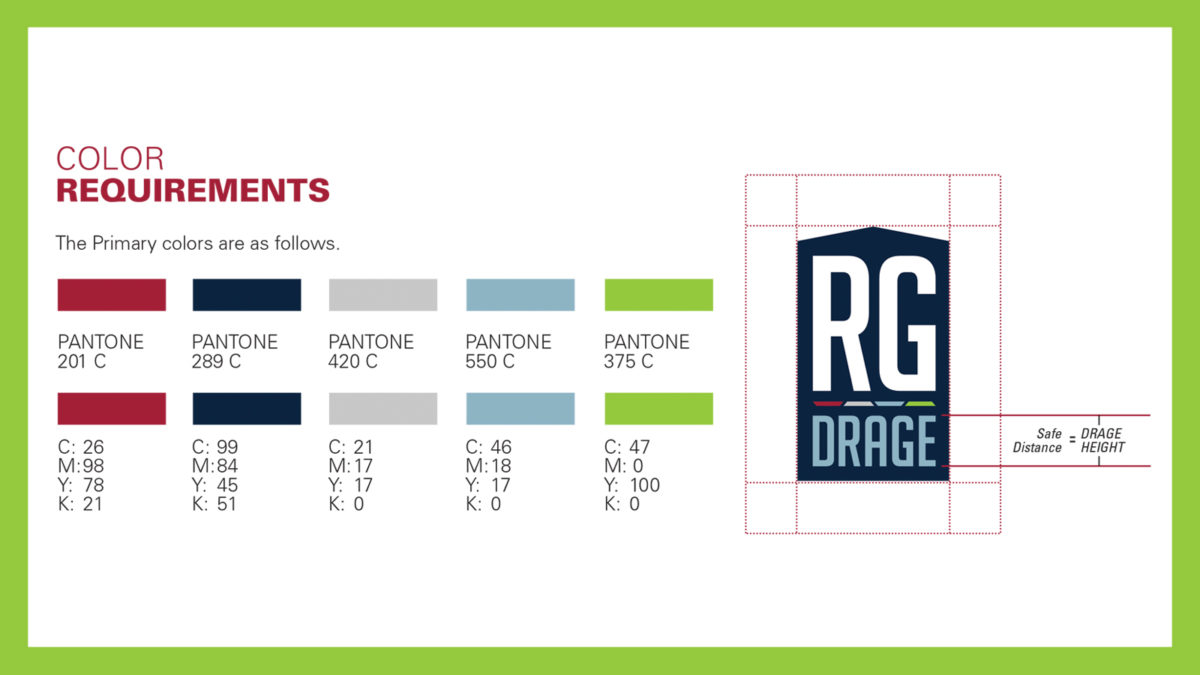 COLOR
REQUIREMENTS

The Primary colors are as follows.

PANTONE 201 C

PANTONE 289 C

PANTONE 420 C

PANTONE 550 C

PANTONE 375 C

C: 26
M:98
Y: 78
K: 21

C: 99
M:84
Y: 45
K: 51

C: 21
M:17
Y: 17
K: 0

C: 46
M:18
Y: 17
K: 0

C: 47
M: 0
Y: 100
K: 0

RG
DRAGE

Safe Distance = DRAGE HEIGHT